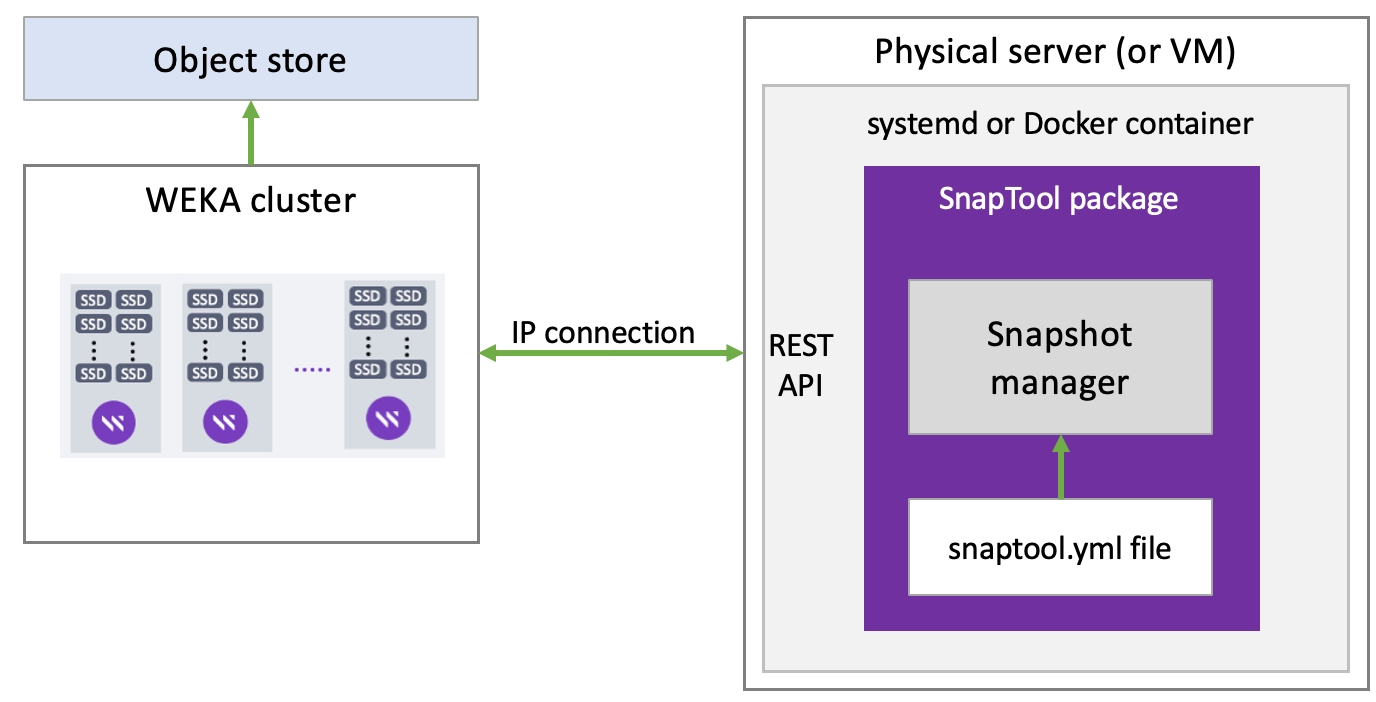 Object store

WEKA cluster

SSD SSD
SSD SSD
SSD SSD

SSD SSD
SSD SSD
SSD SSD

SSD SSD
SSD SSD
SSD SSD

IP connection

Physical server (or VM)

systemd or Docker container

SnapTool package

REST API

Snapshot manager

snaptool.yml file